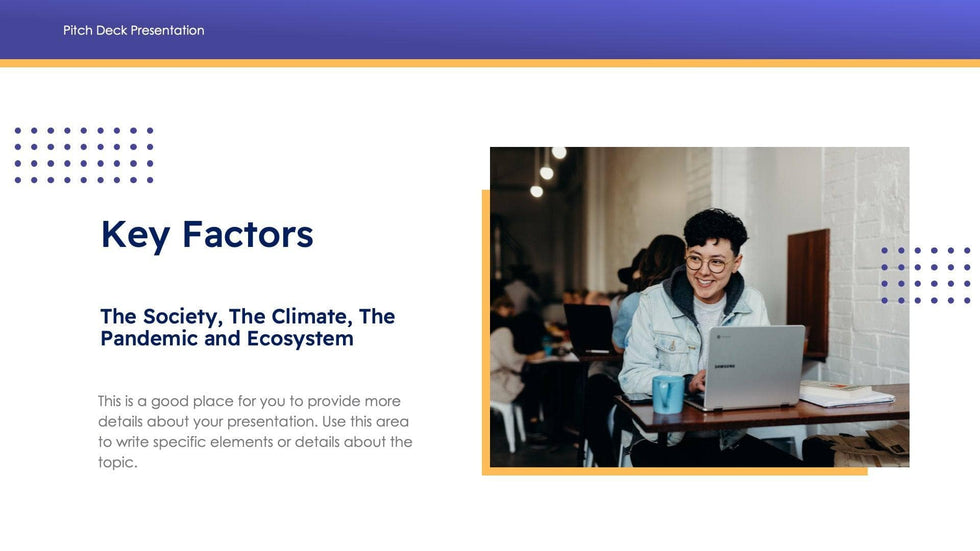 Pitch Deck Presentation

Key Factors

The Society, The Climate, The Pandemic and Ecosystem

This is a good place for you to provide more details about your presentation. Use this area to write specific elements or details about the topic.

SAMSUNG